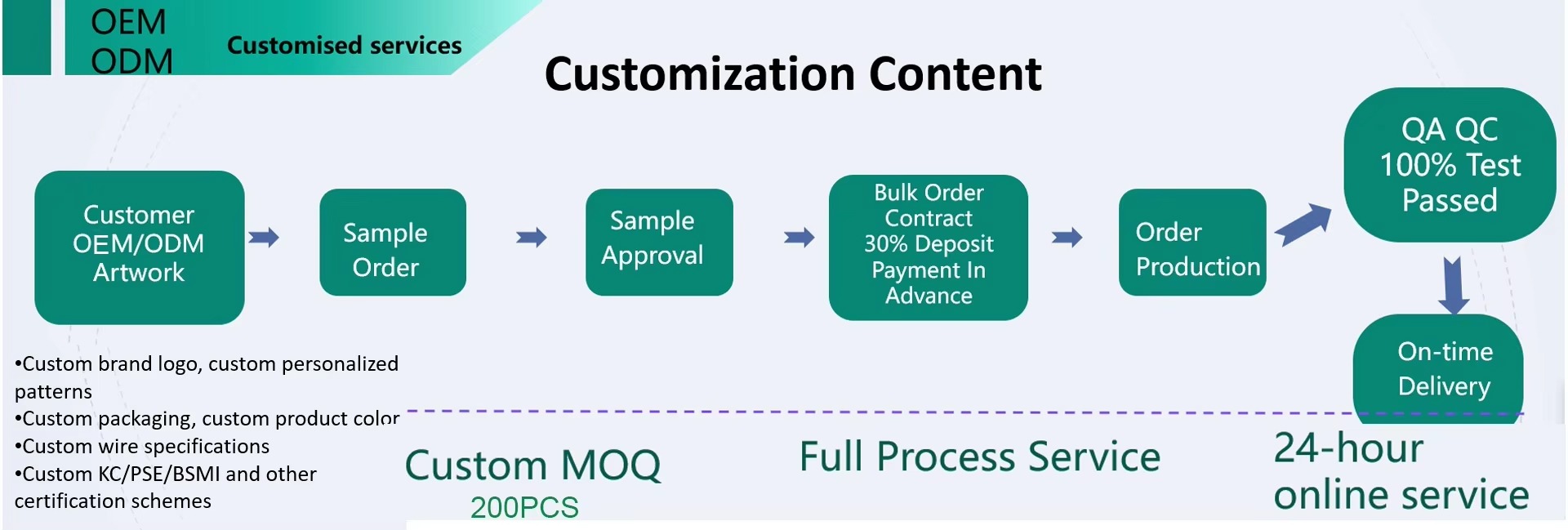 OEM
ODM

Customised services

Customization Content

Customer OEM/ODM Artwork

Sample Order

Sample Approval

Bulk Order Contract 30% Deposit Payment In Advance

Order Production

QA QC 100% Test Passed

On-time Delivery

•Custom brand logo, custom personalized patterns
•Custom packaging, custom product color
•Custom wire specifications
•Custom KC/PSE/BSMI and other certification schemes

Custom MOQ
200PCS

Full Process Service

24-hour online service